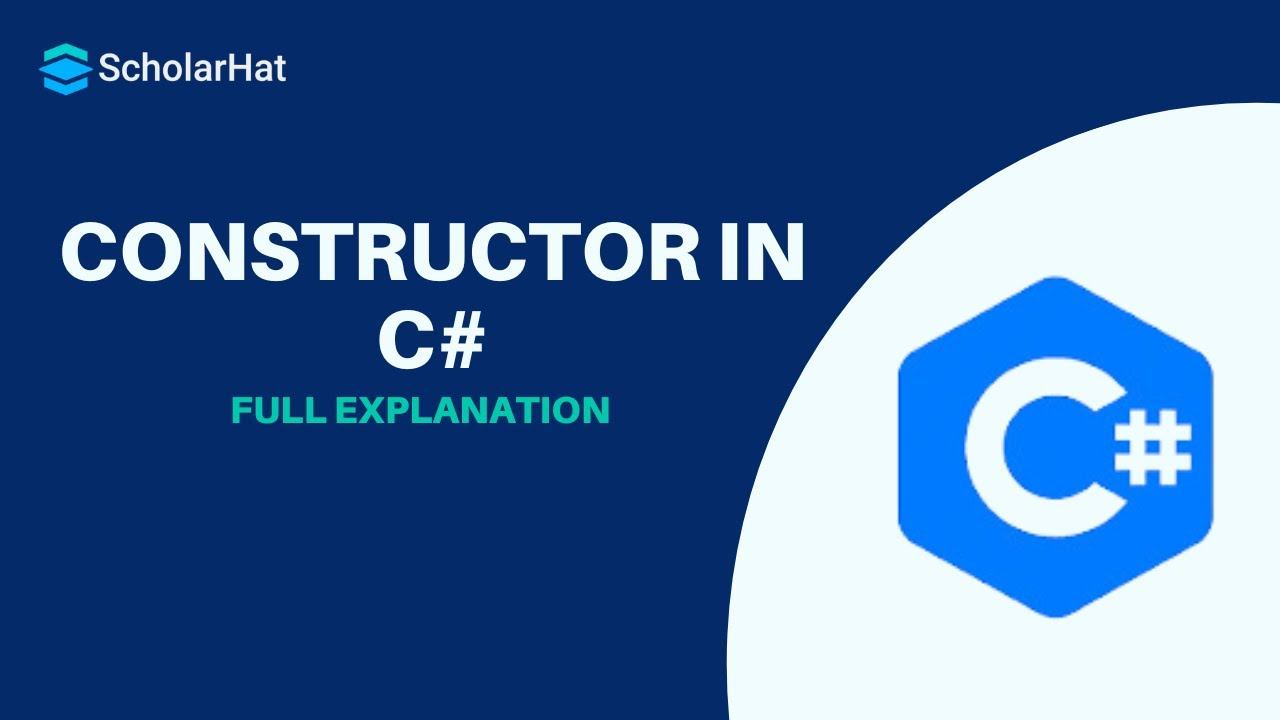 ScholarHat

CONSTRUCTOR IN C#

FULL EXPLANATION

C#